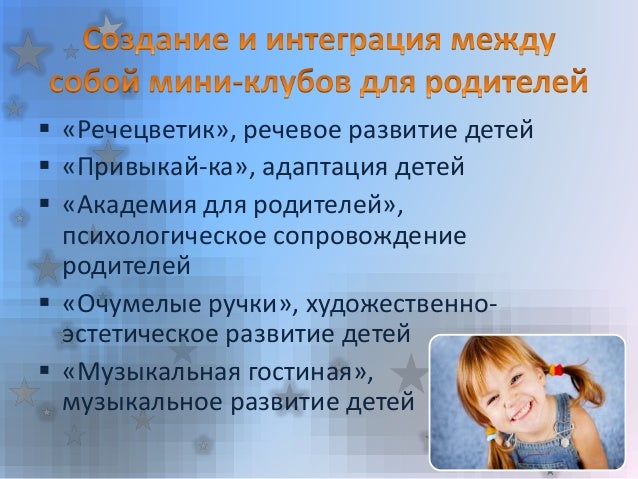 Создание и интеграция между собой мини-клубов для родителей

▪ «Речецветик», речевое развитие детей
▪ «Привыкай-ка», адаптация детей
▪ «Академия для родителей», психологическое сопровождение родителей
▪ «Очумелые ручки», художественно-эстетическое развитие детей
▪ «Музыкальная гостиная», музыкальное развитие детей